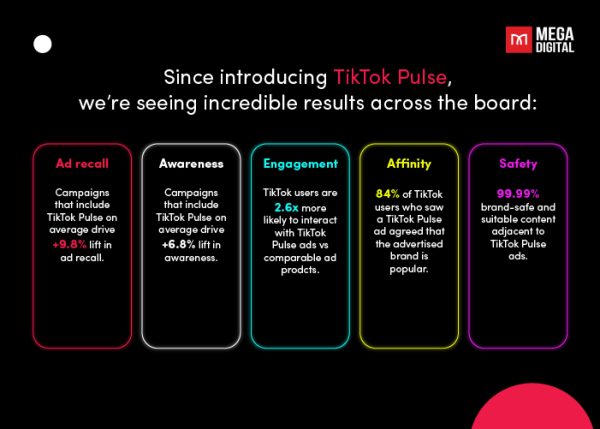 MEGA DIGITAL

Since introducing TikTok Pulse, we're seeing incredible results across the board:

Ad recall

Campaigns that include TikTok Pulse on average drive +9.8% lift in ad recall.

Awareness

Campaigns that include TikTok Pulse on average drive +6.8% lift in awareness.

Engagement

TikTok users are 2.6x more likely to interact with TikTok Pulse ads vs comparable ad prodcts.

Affinity

84% of TikTok users who saw a TikTok Pulse ad agreed that the advertised brand is popular.

Safety

99.99% brand-safe and suitable content adjacent to TikTok Pulse ads.